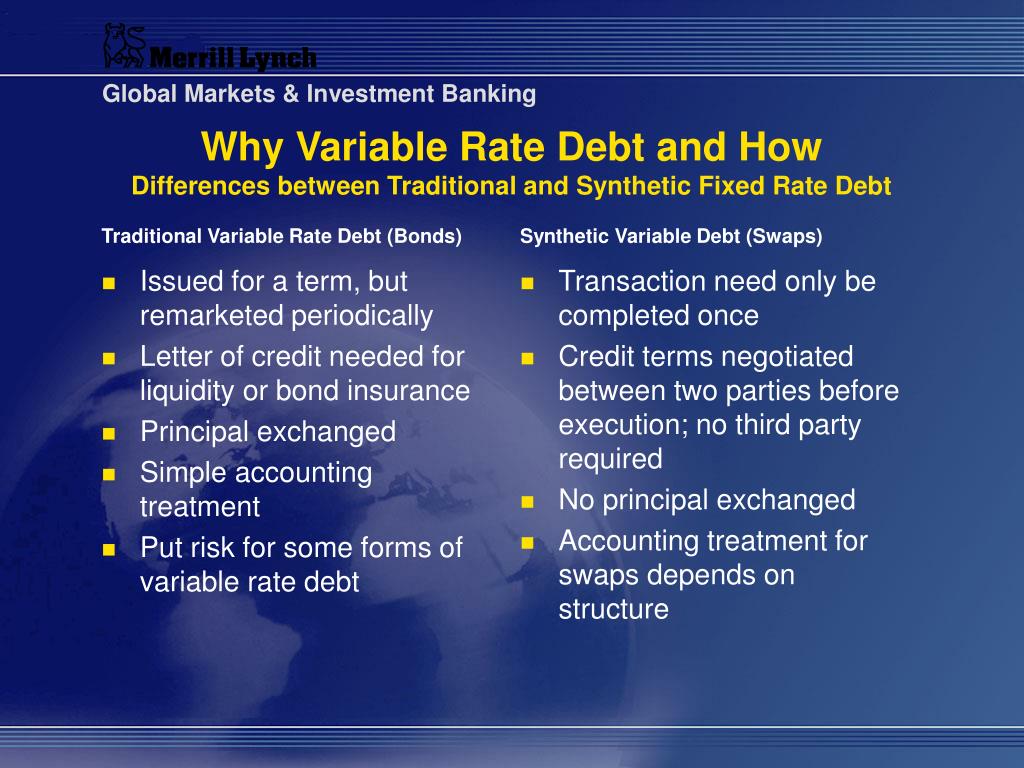 Merrill Lynch
Global Markets & Investment Banking

Why Variable Rate Debt and How
Differences between Traditional and Synthetic Fixed Rate Debt

Traditional Variable Rate Debt (Bonds)

- Issued for a term, but remarketed periodically
- Letter of credit needed for liquidity or bond insurance
- Principal exchanged
- Simple accounting treatment
- Put risk for some forms of variable rate debt

Synthetic Variable Debt (Swaps)

- Transaction need only be completed once
- Credit terms negotiated between two parties before execution; no third party required
- No principal exchanged
- Accounting treatment for swaps depends on structure